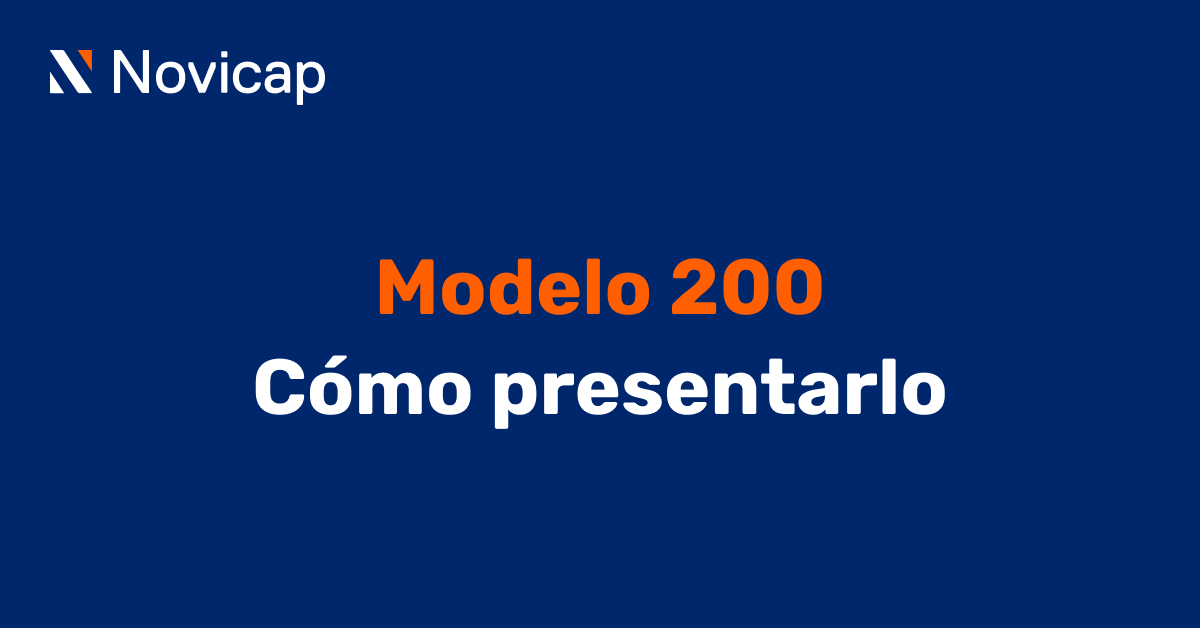 Novicap

Modelo 200
Cómo presentarlo